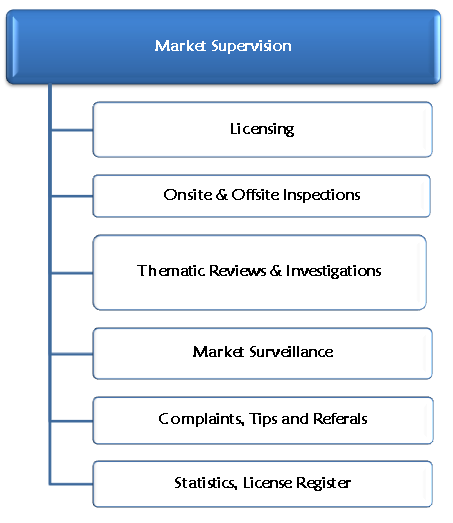 Market Supervision

Licensing

Onsite & Offsite Inspections

Thematic Reviews & Investigations

Market Surveillance

Complaints, Tips and Referals

Statistics, License Register